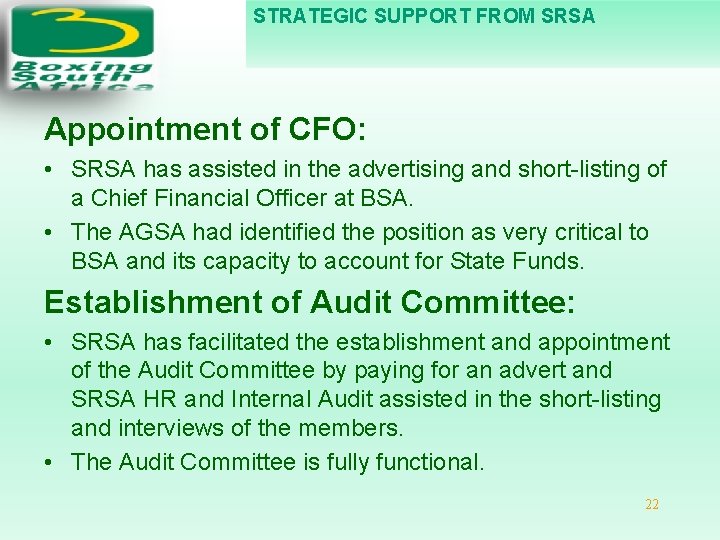 Boxing South Africa

STRATEGIC SUPPORT FROM SRSA

Appointment of CFO:

• SRSA has assisted in the advertising and short-listing of a Chief Financial Officer at BSA.

• The AGSA had identified the position as very critical to BSA and its capacity to account for State Funds.

Establishment of Audit Committee:

• SRSA has facilitated the establishment and appointment of the Audit Committee by paying for an advert and SRSA HR and Internal Audit assisted in the short-listing and interviews of the members.

• The Audit Committee is fully functional.

22